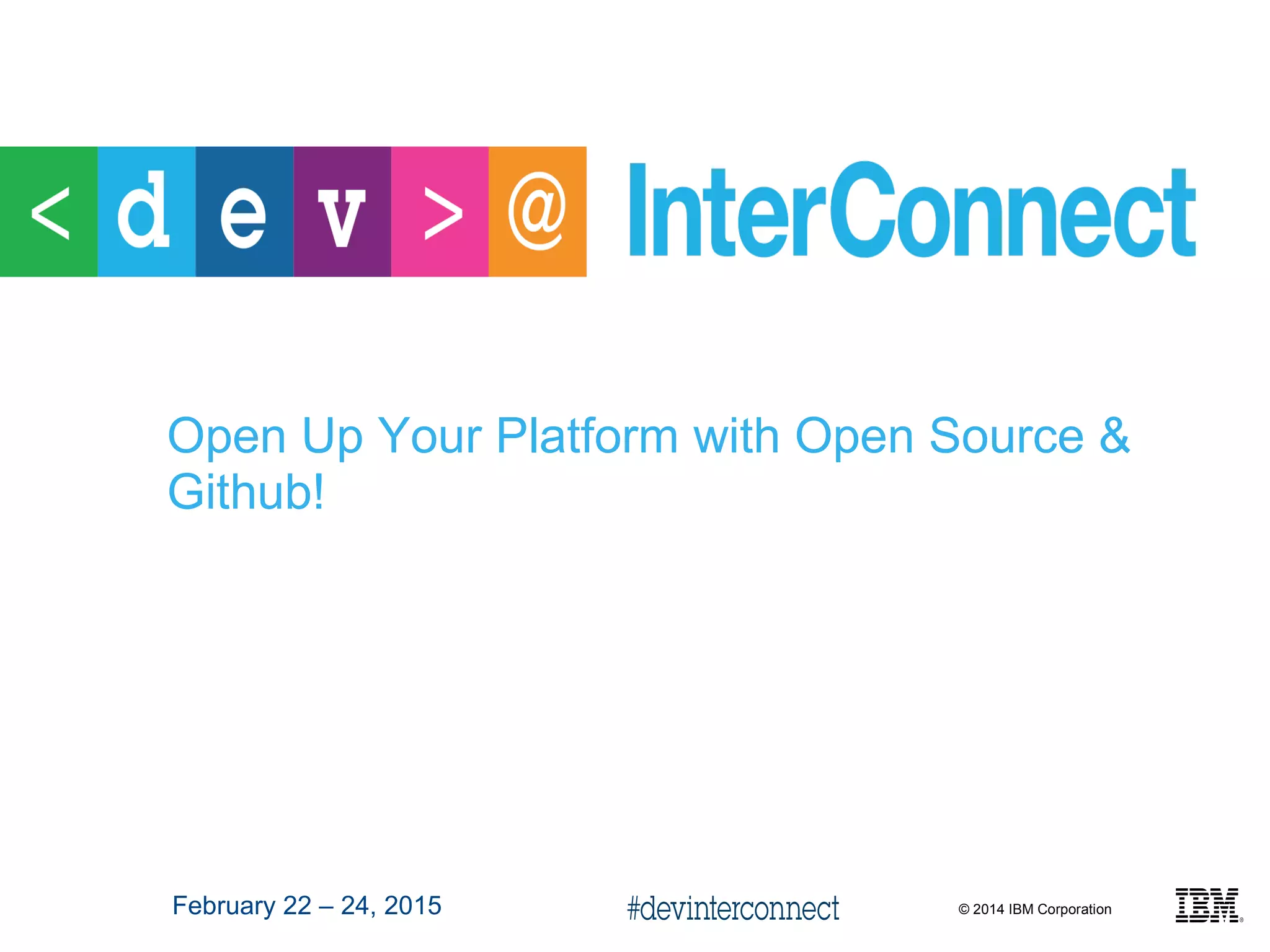 < d e v > @ InterConnect

Open Up Your Platform with Open Source & Github!

February 22 – 24, 2015

#devinterconnect

© 2014 IBM Corporation

IBM®